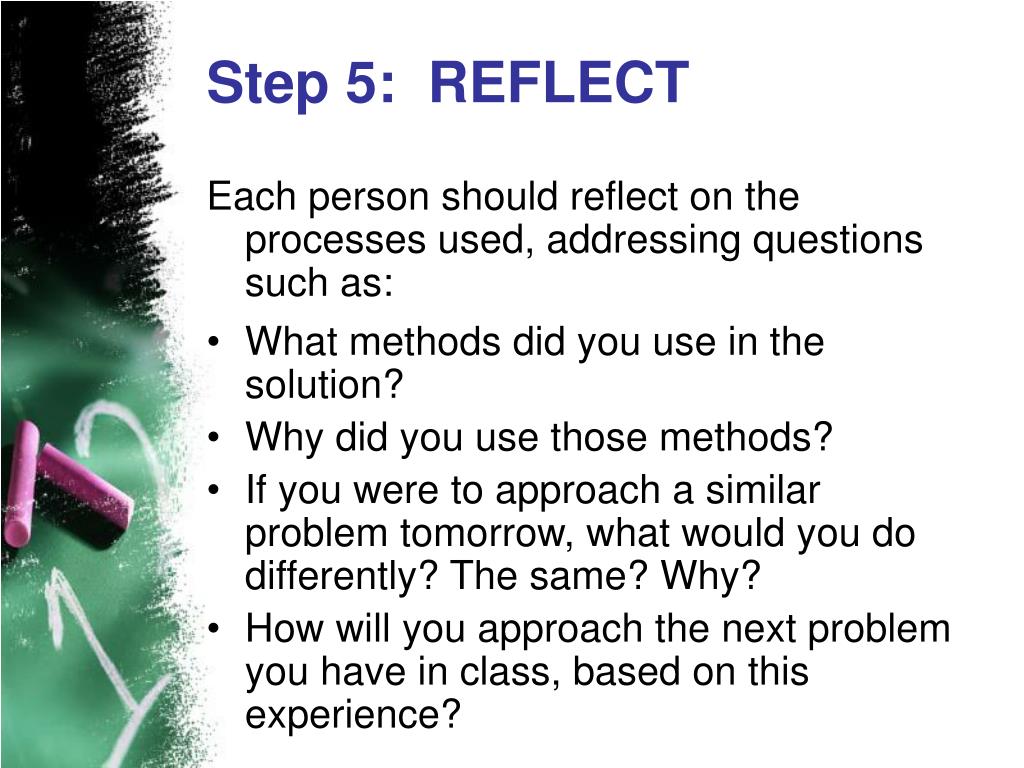 Step 5: REFLECT

Each person should reflect on the processes used, addressing questions such as:

• What methods did you use in the solution?
• Why did you use those methods?
• If you were to approach a similar problem tomorrow, what would you do differently? The same? Why?
• How will you approach the next problem you have in class, based on this experience?